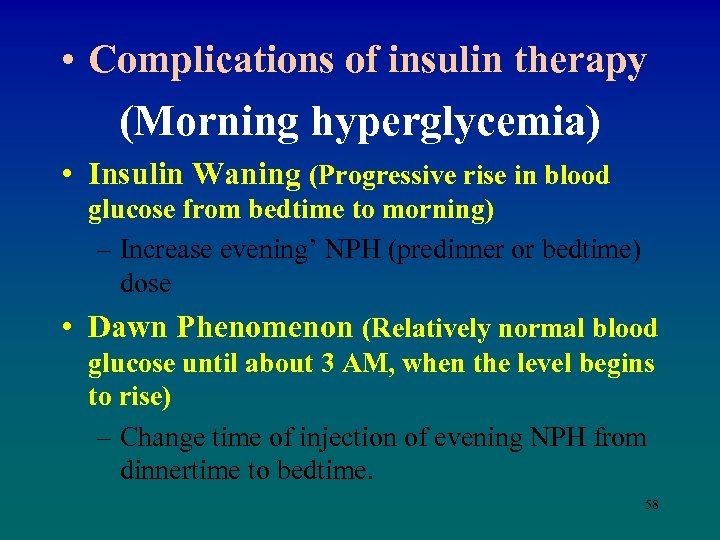 • Complications of insulin therapy

(Morning hyperglycemia)

• Insulin Waning (Progressive rise in blood glucose from bedtime to morning)

– Increase evening’ NPH (predinner or bedtime) dose

• Dawn Phenomenon (Relatively normal blood glucose until about 3 AM, when the level begins to rise)

– Change time of injection of evening NPH from dinnertime to bedtime.

58